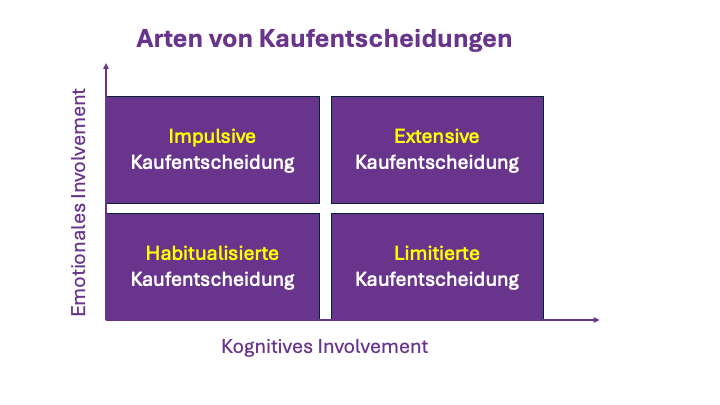 Arten von Kaufentscheidungen

Emotionales Involvement

Impulsive Kaufentscheidung

Extensive Kaufentscheidung

Habitualisierte Kaufentscheidung

Limitierte Kaufentscheidung

Kognitives Involvement